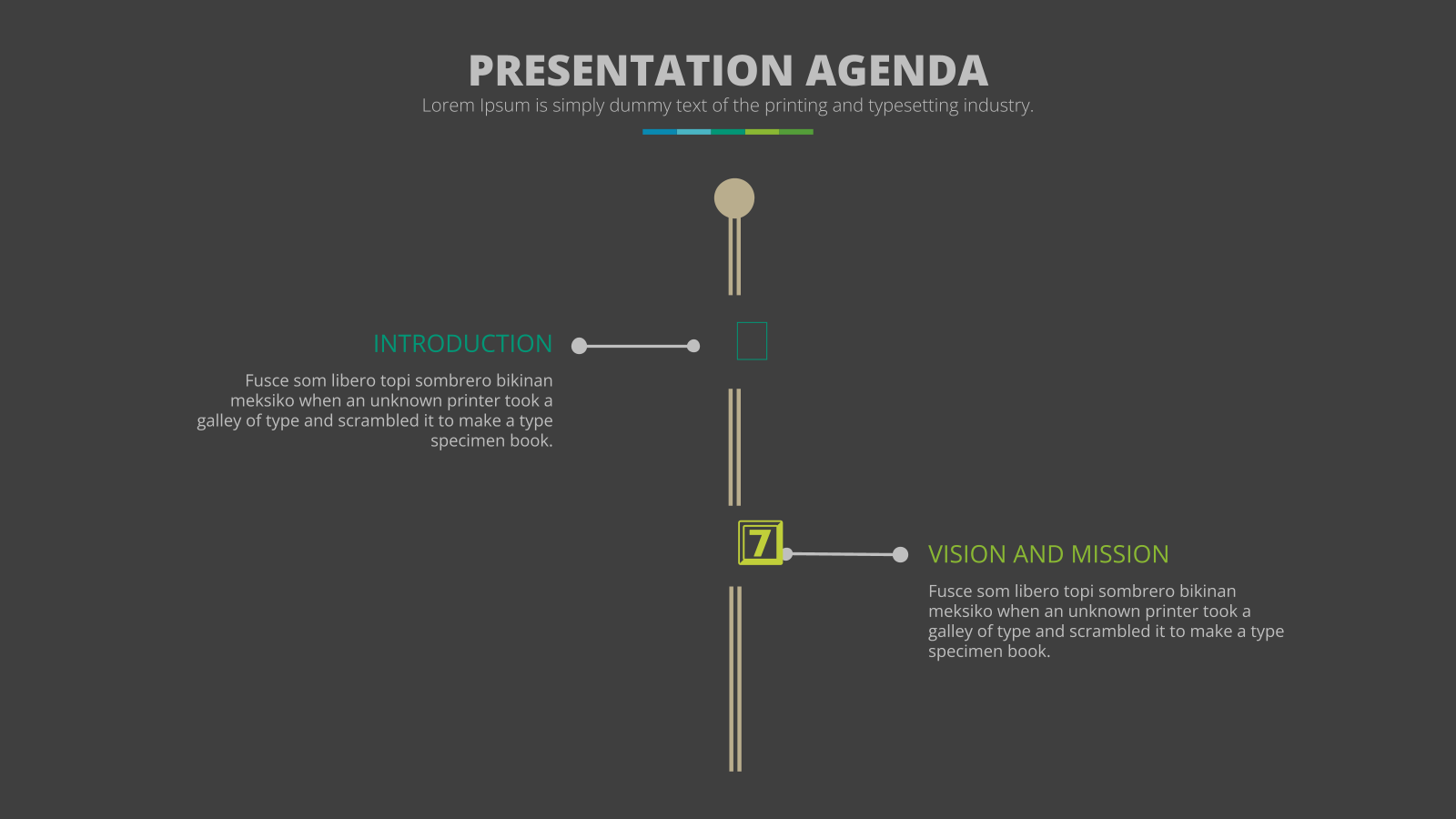 PRESENTATION AGENDA

Lorem Ipsum is simply dummy text of the printing and typesetting industry.

INTRODUCTION

Fusce som libero topi sombrero bikinan meksiko when an unknown printer took a galley of type and scrambled it to make a type specimen book.

7

VISION AND MISSION

Fusce som libero topi sombrero bikinan meksiko when an unknown printer took a galley of type and scrambled it to make a type specimen book.